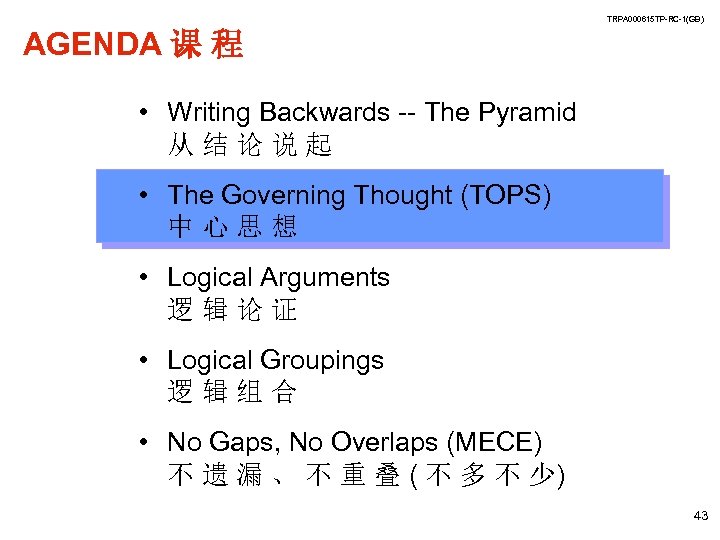 TRPA000615TP-RC-1(GB)

AGENDA 课程

• Writing Backwards -- The Pyramid
从结论说起

• The Governing Thought (TOPS)
中心思想

• Logical Arguments
逻辑论证

• Logical Groupings
逻辑组合

• No Gaps, No Overlaps (MECE)
不遗漏、不重叠(不多不少)

43